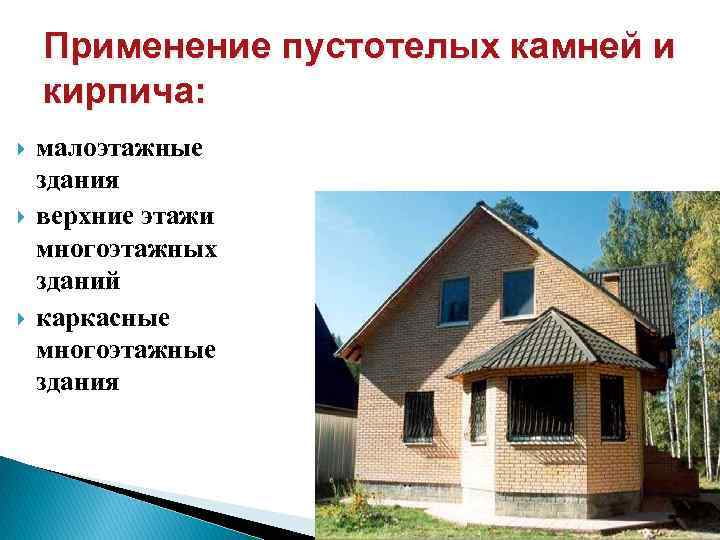 Применение пустотелых камней и кирпича:

малоэтажные здания

верхние этажи многоэтажных зданий

каркасные многоэтажные здания